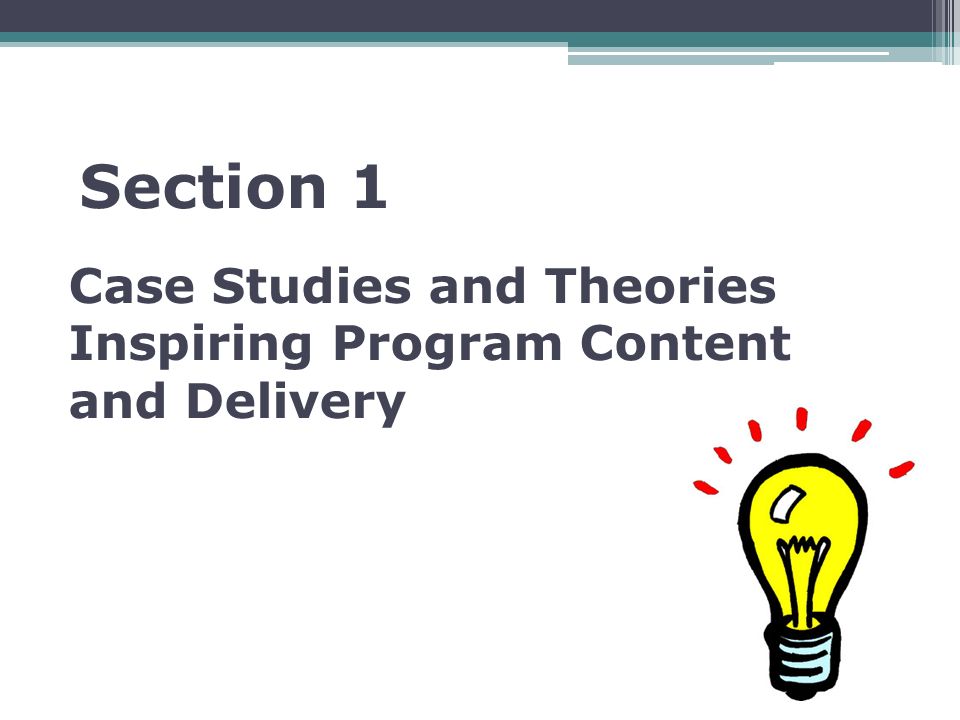 Section 1

Case Studies and Theories Inspiring Program Content and Delivery